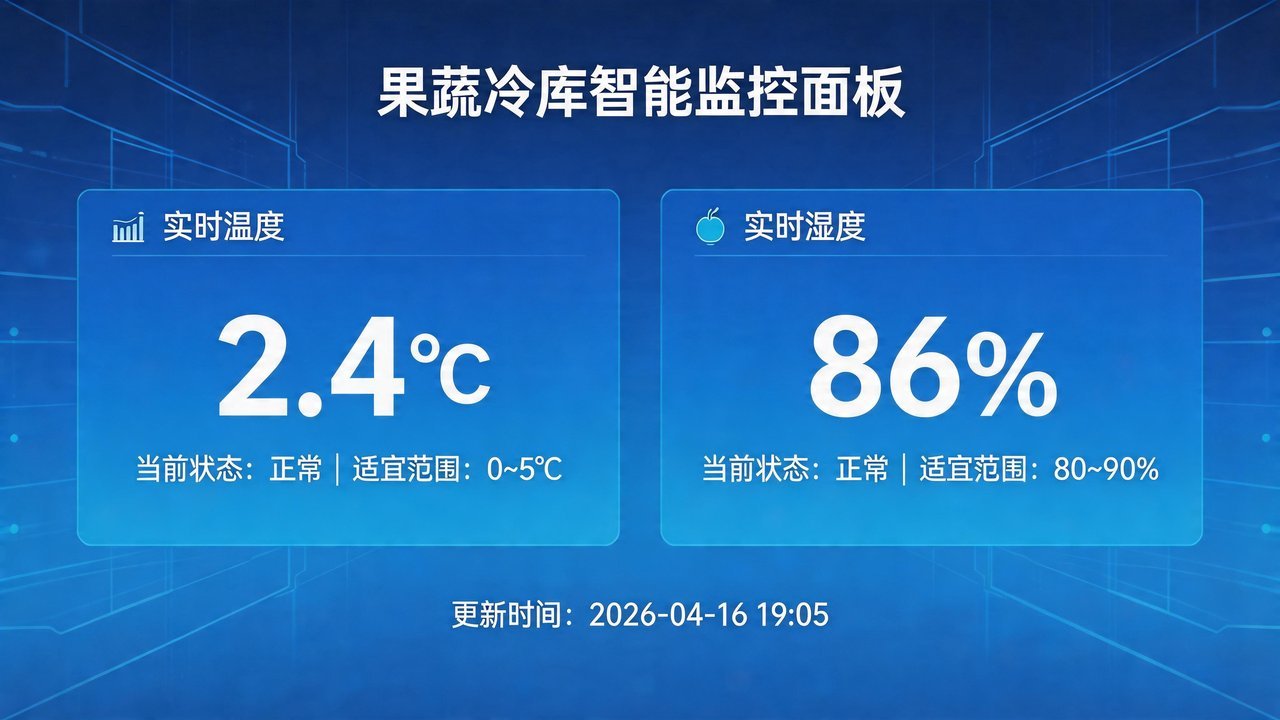 果蔬冷库智能监控面板

实时温度

2.4℃

当前状态：正常 | 适宜范围：0~5℃

实时湿度

86%

当前状态：正常 | 适宜范围：80~90%

更新时间：2026-04-16 19:05